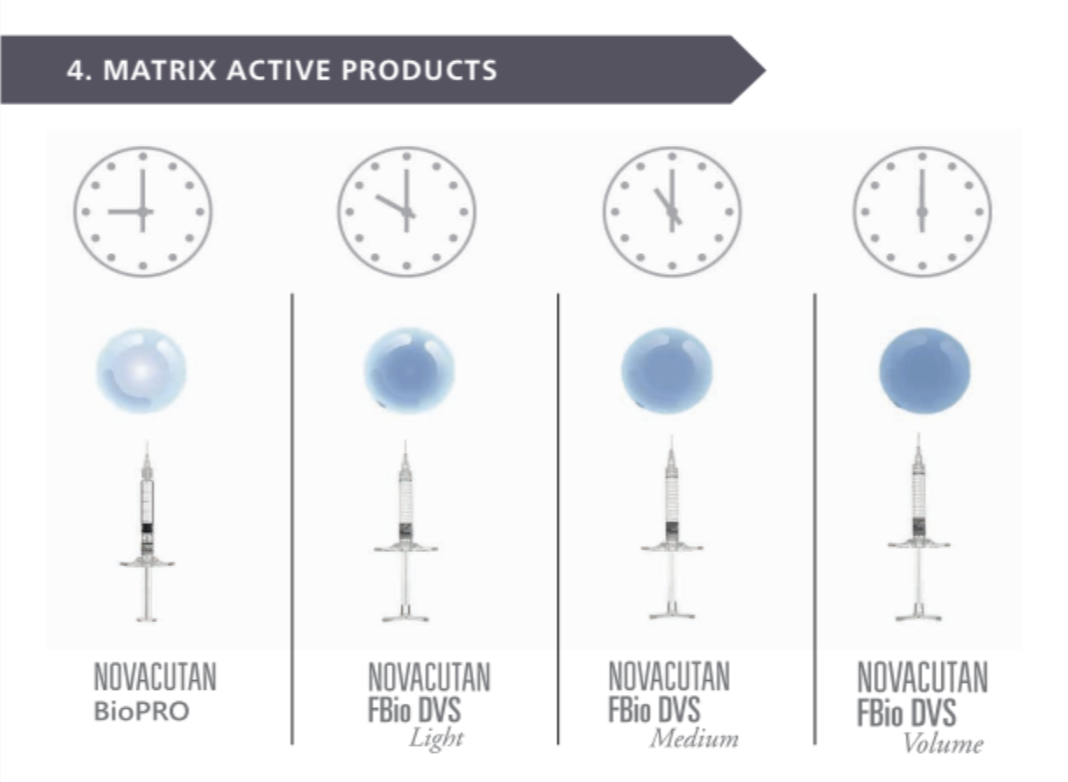 4. MATRIX ACTIVE PRODUCTS

NOVACUTAN
BioPRO

NOVACUTAN
FBio DVS
Light

NOVACUTAN
FBio DVS
Medium

NOVACUTAN
FBio DVS
Volume